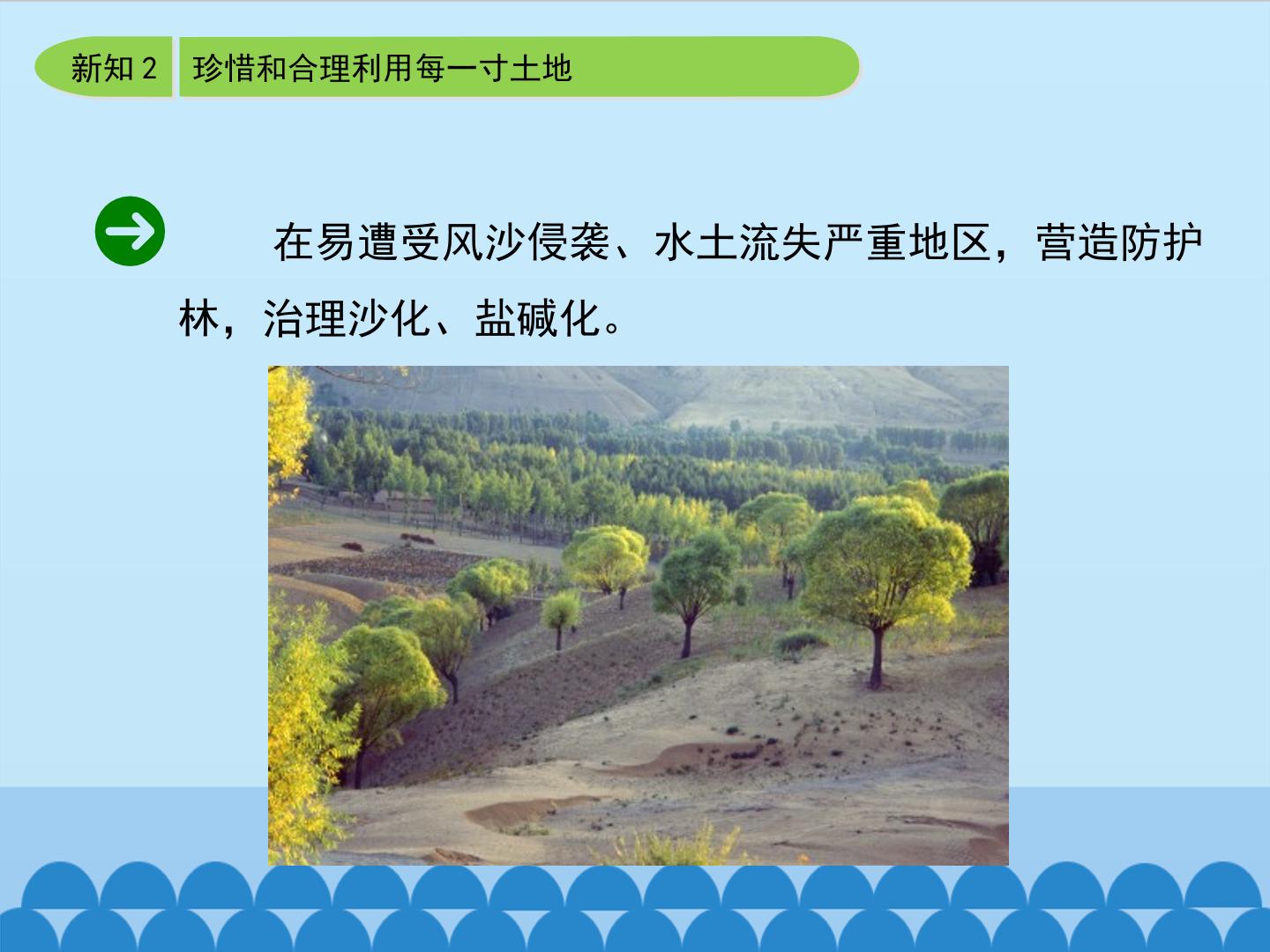 新知2 珍惜和合理利用每一寸土地

在易遭受风沙侵袭、水土流失严重地区，营造防护林，治理沙化、盐碱化。